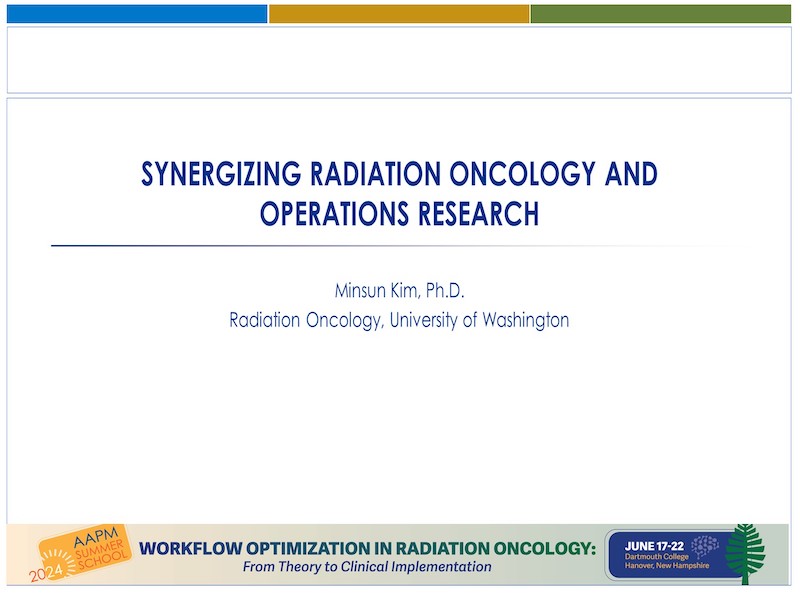 SYNERGIZING RADIATION ONCOLOGY AND OPERATIONS RESEARCH

Minsun Kim, Ph.D.
Radiation Oncology, University of Washington

AAPM SUMMER SCHOOL 2024

WORKFLOW OPTIMIZATION IN RADIATION ONCOLOGY:
From Theory to Clinical Implementation

JUNE 17-22
Dartmouth College
Hanover, New Hampshire